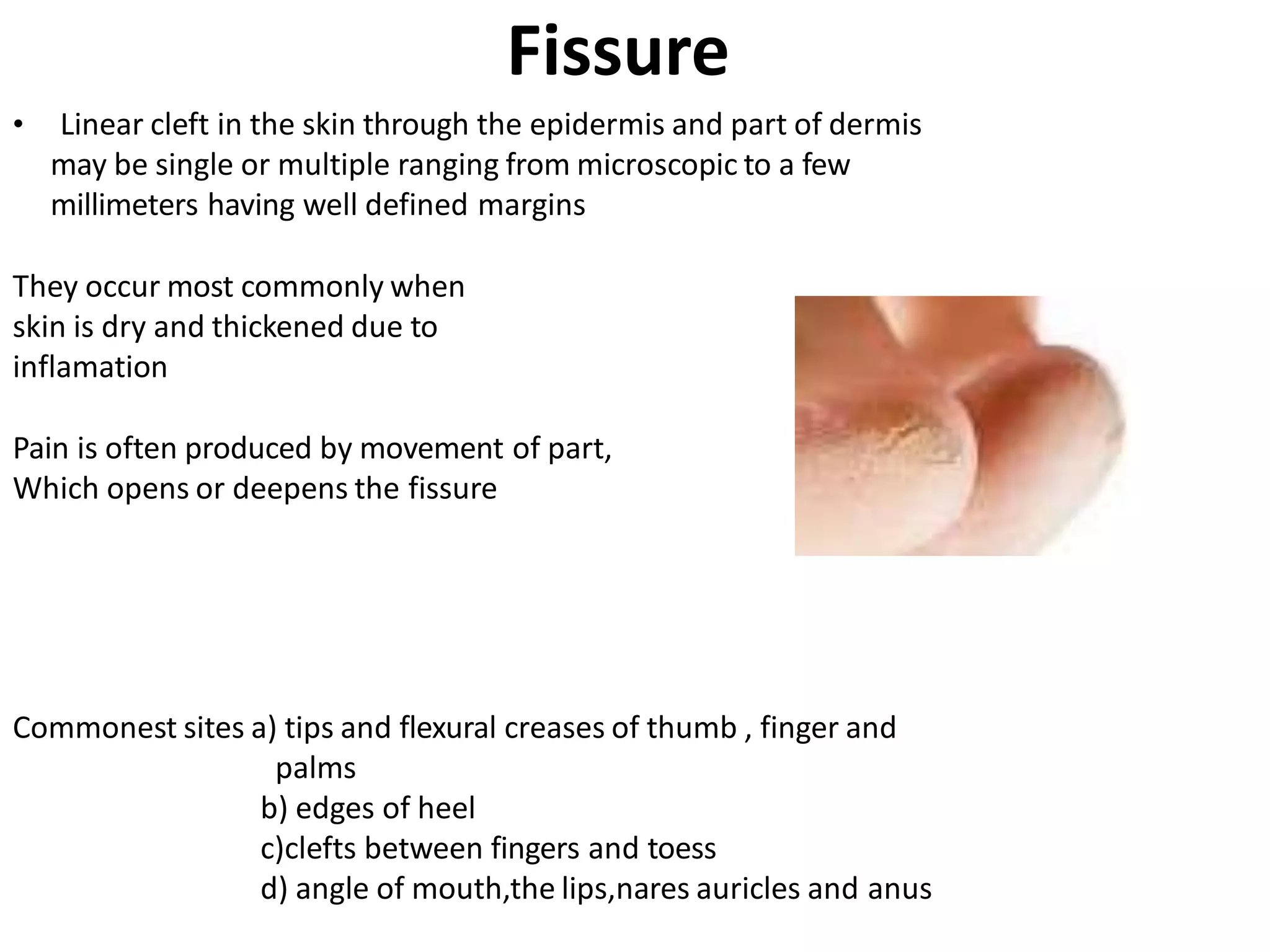 Fissure

• Linear cleft in the skin through the epidermis and part of dermis may be single or multiple ranging from microscopic to a few millimeters having well defined margins

They occur most commonly when skin is dry and thickened due to inflamation

Pain is often produced by movement of part, Which opens or deepens the fissure

Commonest sites a) tips and flexural creases of thumb , finger and palms
b) edges of heel
c)clefts between fingers and toess
d) angle of mouth,the lips,nares auricles and anus